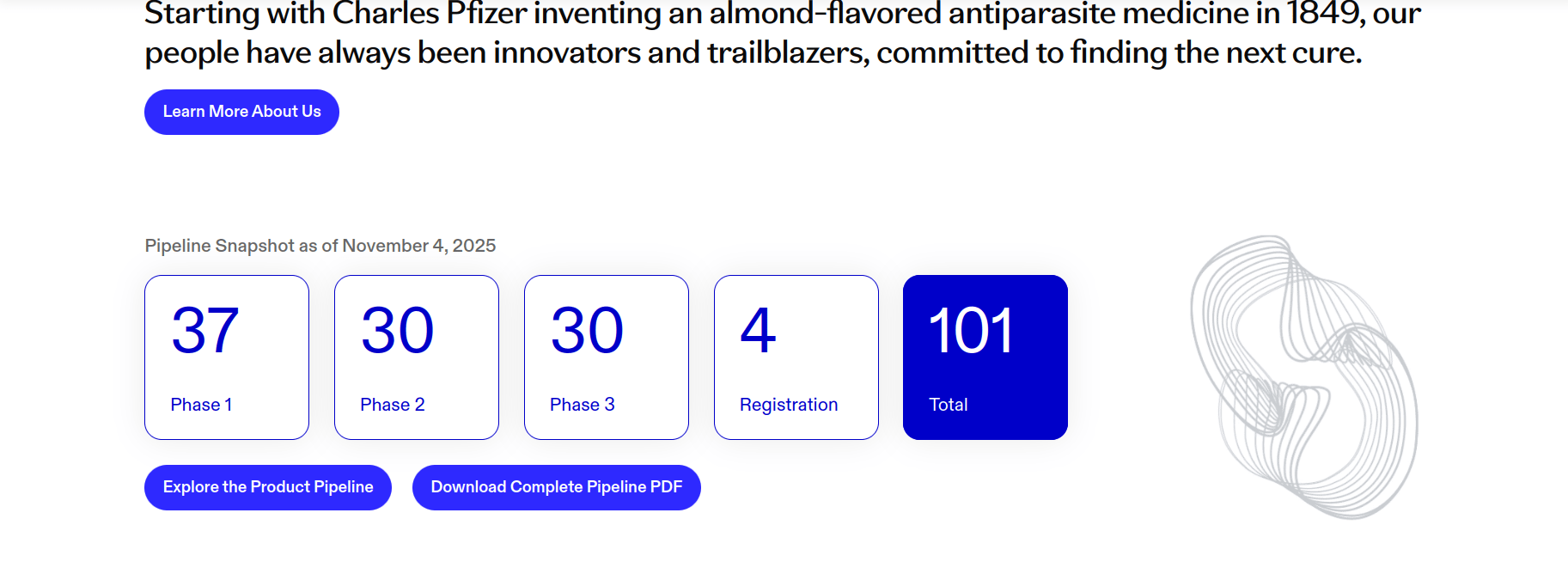 Starting with Charles Pfizer inventing an almond-flavored antiparasite medicine in 1849, our people have always been innovators and trailblazers, committed to finding the next cure.

Learn More About Us

Pipeline Snapshot as of November 4, 2025

37
Phase 1

30
Phase 2

30
Phase 3

4
Registration

101
Total

Explore the Product Pipeline

Download Complete Pipeline PDF